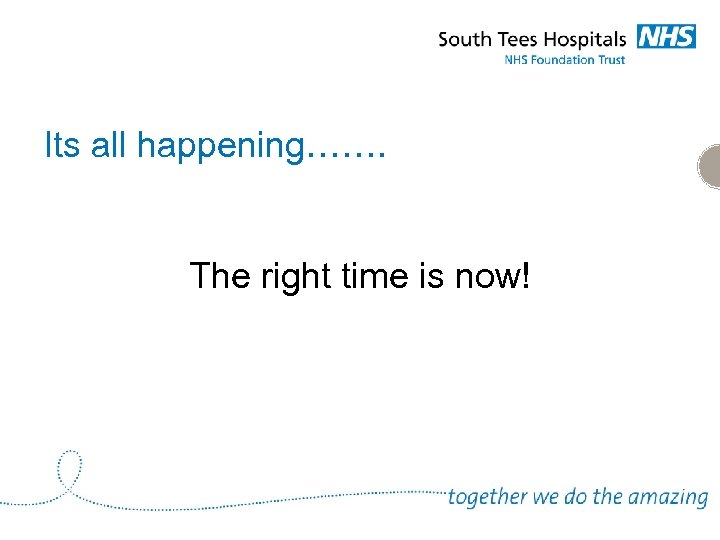 South Tees Hospitals NHS
NHS Foundation Trust

Its all happening…….

The right time is now!

together we do the amazing